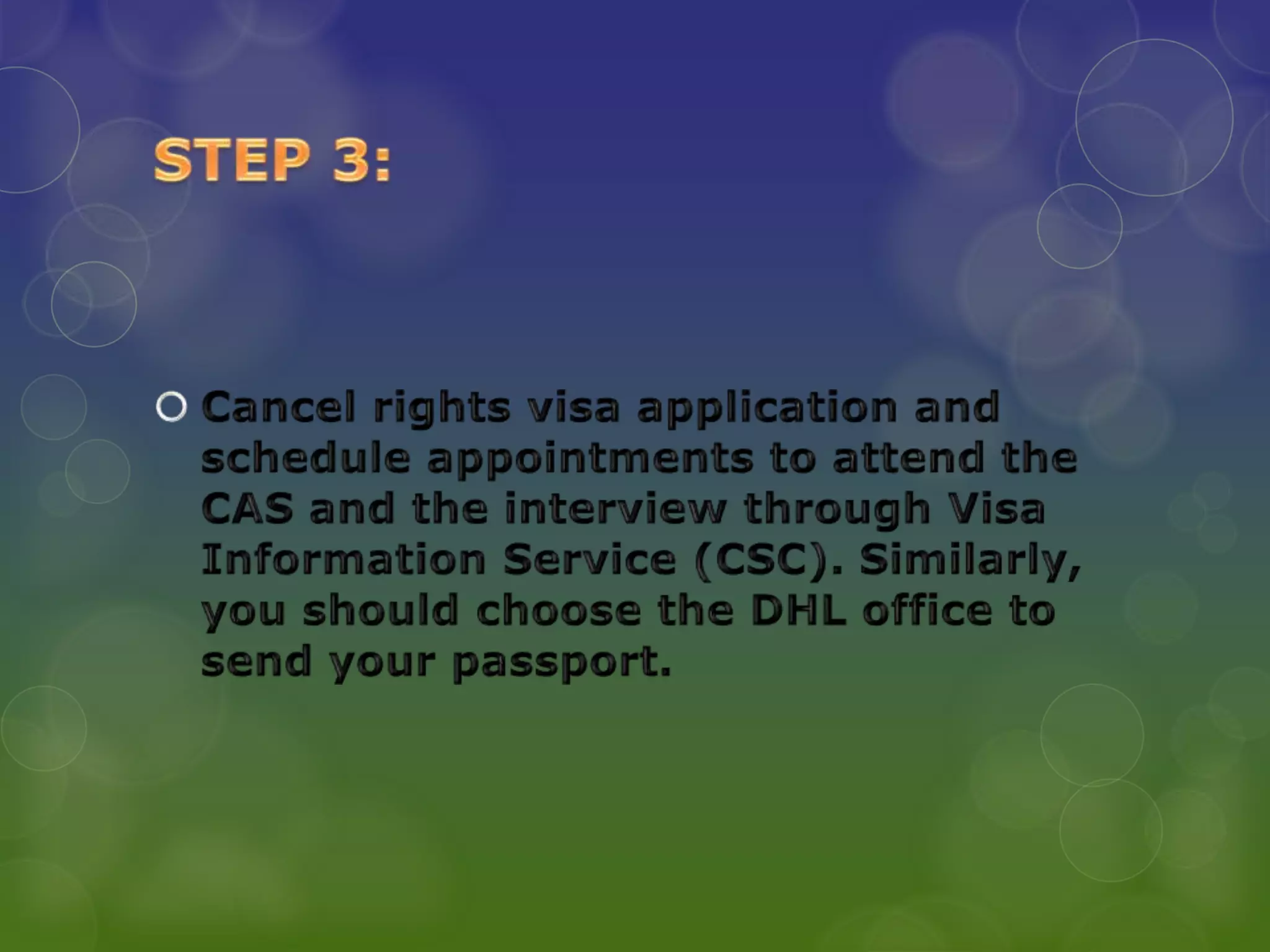 STEP 3:

Cancel rights visa application and schedule appointments to attend the CAS and the interview through Visa Information Service (CSC). Similarly, you should choose the DHL office to send your passport.